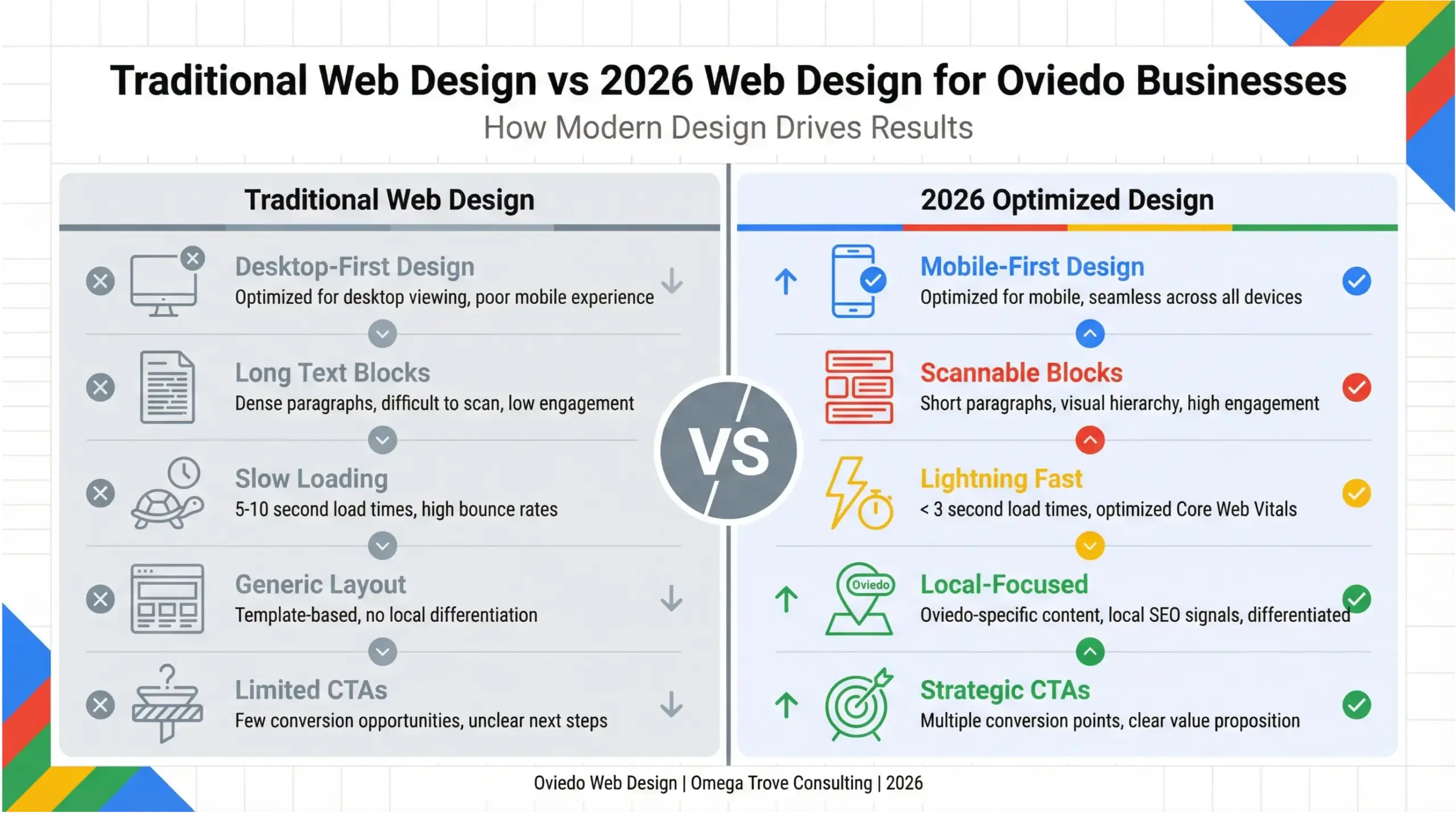 Traditional Web Design vs 2026 Web Design for Oviedo Businesses

How Modern Design Drives Results

Traditional Web Design

Desktop-First Design
Optimized for desktop viewing, poor mobile experience

Long Text Blocks
Dense paragraphs, difficult to scan, low engagement

Slow Loading
5-10 second load times, high bounce rates

Generic Layout
Template-based, no local differentiation

Limited CTAs
Few conversion opportunities, unclear next steps

VS

2026 Optimized Design

Mobile-First Design
Optimized for mobile, seamless across all devices

Scannable Blocks
Short paragraphs, visual hierarchy, high engagement

Lightning Fast
< 3 second load times, optimized Core Web Vitals

Oviedo

Local-Focused
Oviedo-specific content, local SEO signals, differentiated

Strategic CTAs
Multiple conversion points, clear value proposition

Oviedo Web Design | Omega Trove Consulting | 2026